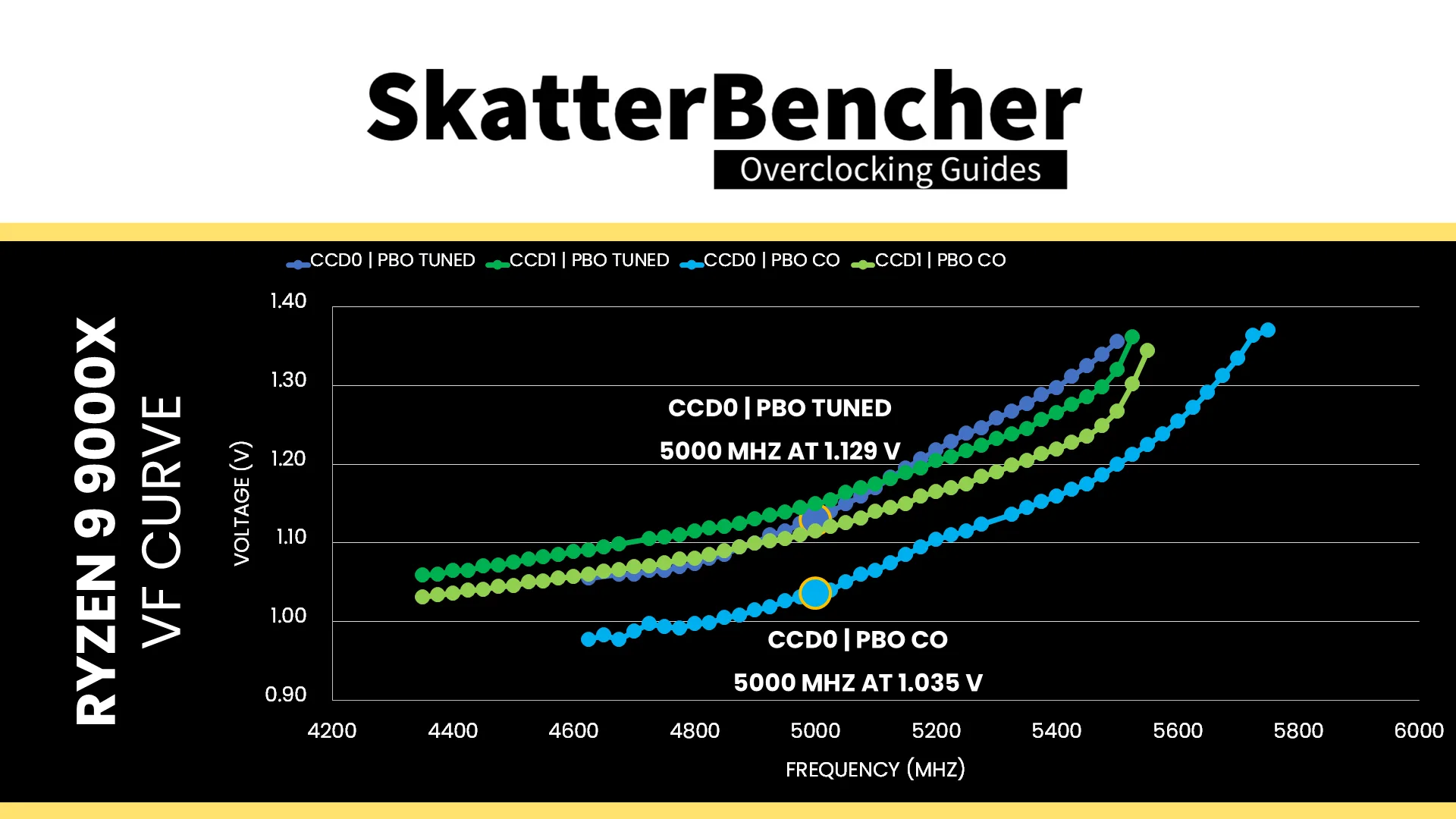 SkatterBencher
Overclocking Guides

RYZEN 9 9000X
VF CURVE

CCD0 | PBO TUNED   CCD1 | PBO TUNED   CCD0 | PBO CO   CCD1 | PBO CO

VOLTAGE (V)

1.40
1.30
1.20
1.10
1.00
0.90

CCD0 | PBO TUNED
5000 MHZ AT 1.129 V

CCD0 | PBO CO
5000 MHZ AT 1.035 V

4200 4400 4600 4800 5000 5200 5400 5600 5800 6000

FREQUENCY (MHZ)